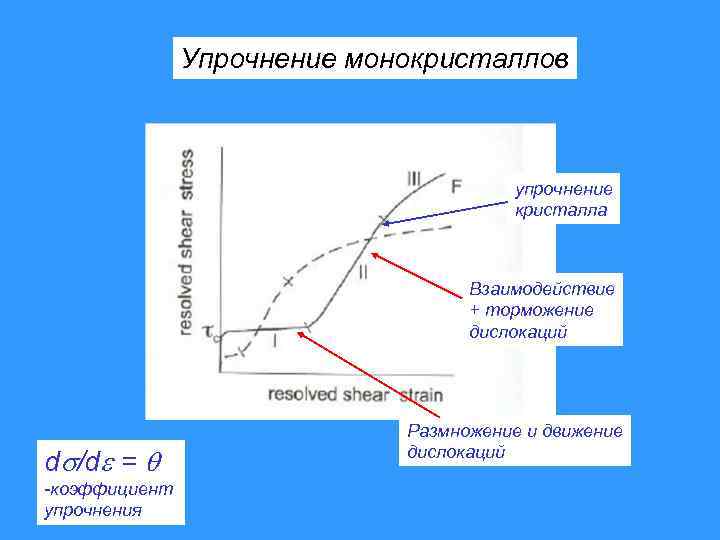 Упрочнение монокристаллов

resolved shear stress

$\tau_c$

I

II

III

F

resolved shear strain

упрочнение кристалла

Взаимодействие + торможение дислокаций

Размножение и движение дислокаций

$d\sigma/d\varepsilon = \theta$
-коэффициент упрочнения